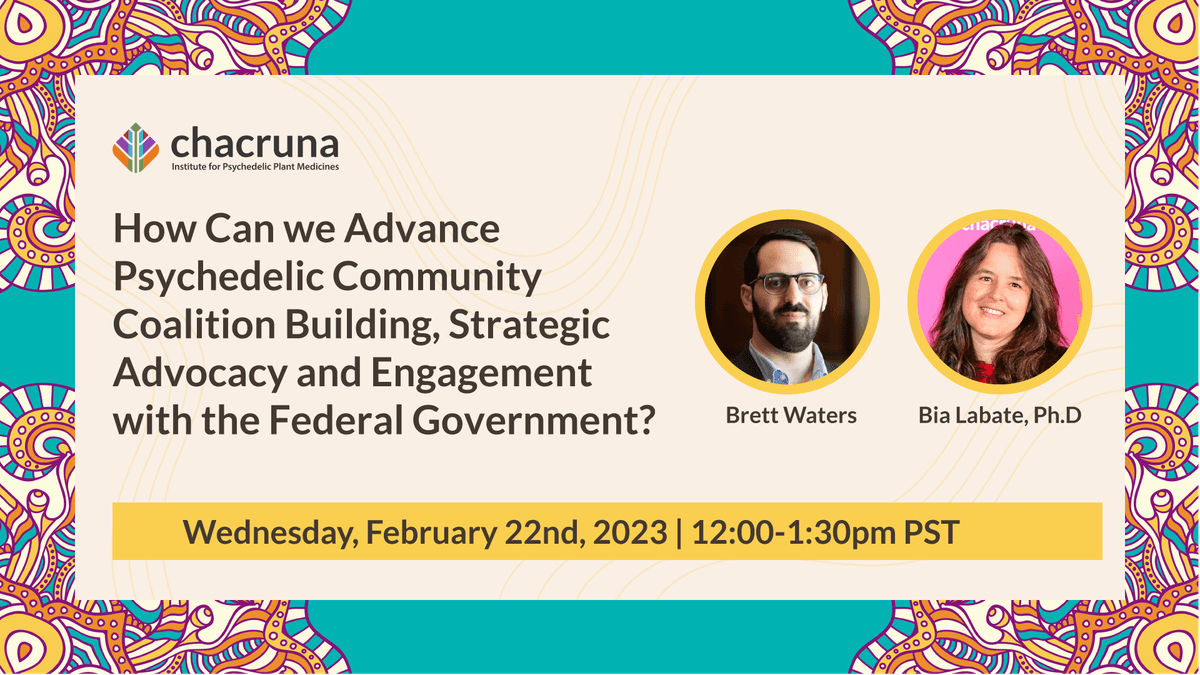 chacruna
Institute for Psychedelic Plant Medicines

How Can we Advance Psychedelic Community Coalition Building, Strategic Advocacy and Engagement with the Federal Government?

chacruna

Brett Waters

Bia Labate, Ph.D

Wednesday, February 22nd, 2023 | 12:00-1:30pm PST